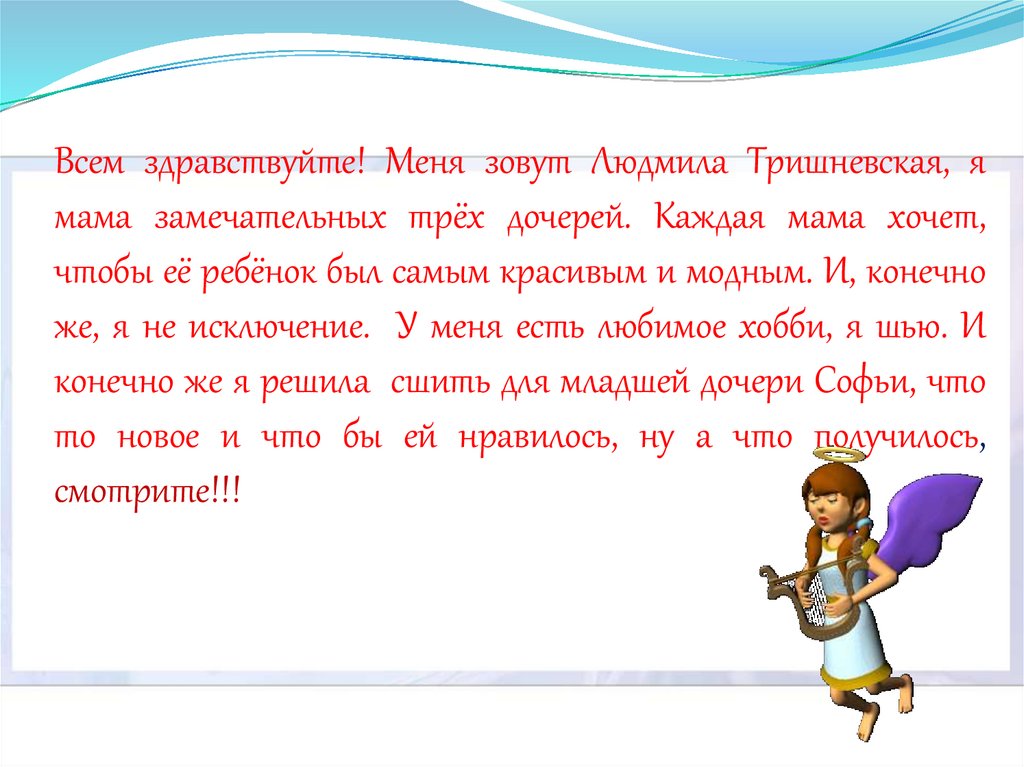 Всем здравствуйте! Меня зовут Людмила Тришневская, я мама замечательных трёх дочерей. Каждая мама хочет, чтобы её ребёнок был самым красивым и модным. И, конечно же, я не исключение. У меня есть любимое хобби, я шью. И конечно же я решила сшить для младшей дочери Софьи, что то новое и что бы ей нравилось, ну а что получилось, смотрите!!!